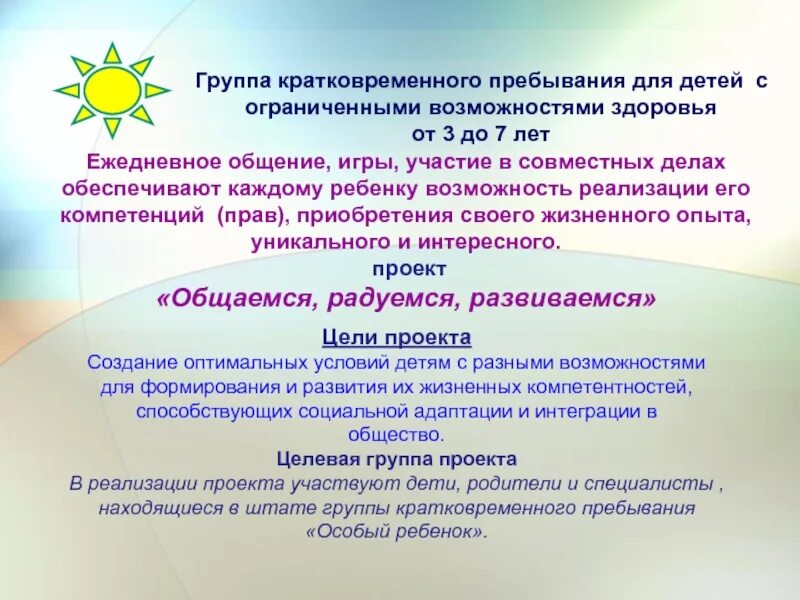 Группа кратковременного пребывания для детей с ограниченными возможностями здоровья от 3 до 7 лет

Ежедневное общение, игры, участие в совместных делах обеспечивают каждому ребенку возможность реализации его компетенций (прав), приобретения своего жизненного опыта, уникального и интересного.

проект

«Общаемся, радуемся, развиваемся»

Цели проекта

Создание оптимальных условий детям с разными возможностями для формирования и развития их жизненных компетентностей, способствующих социальной адаптации и интеграции в общество.

Целевая группа проекта

В реализации проекта участвуют дети, родители и специалисты , находящиеся в штате группы кратковременного пребывания «Особый ребенок».